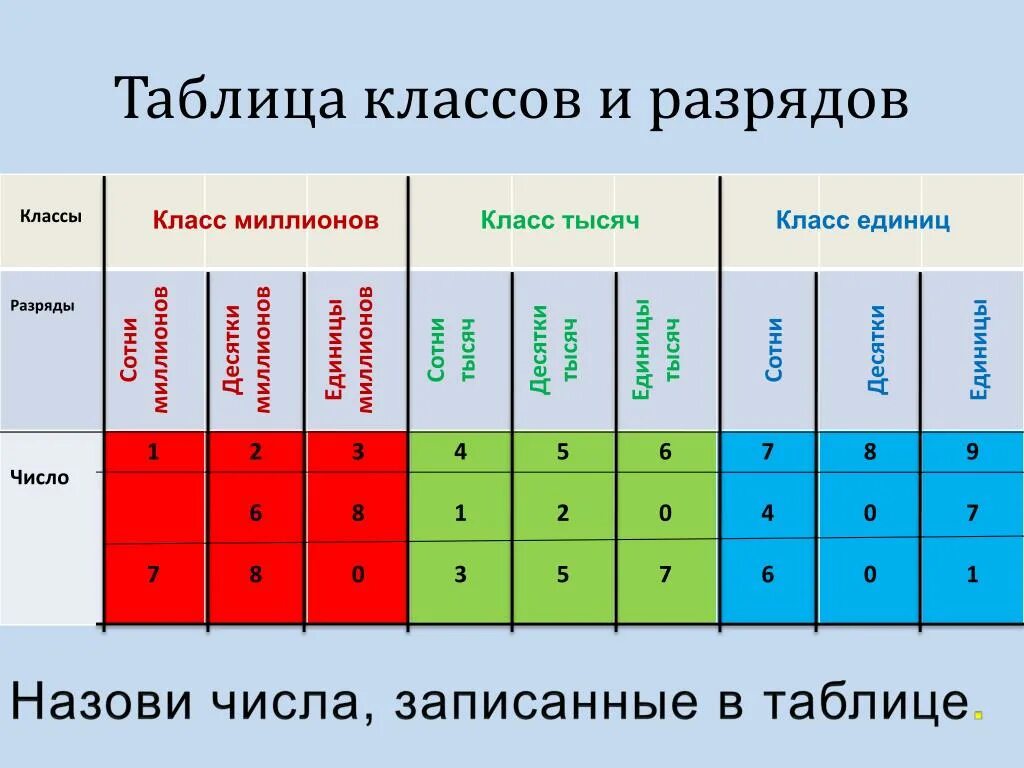 Таблица классов и разрядов

| Классы | Класс миллионов | | | Класс тысяч | | | Класс единиц | | |
|---|---|---|---|---|---|---|---|---|---|
| Разряды | Сотни миллионов | Десятки миллионов | Единицы миллионов | Сотни тысяч | Десятки тысяч | Единицы тысяч | Сотни | Десятки | Единицы |
| Число | 1 | 2 | 3 | 4 | 5 | 6 | 7 | 8 | 9 |
| | | 6 | 8 | 1 | 2 | 0 | 4 | 0 | 7 |
| | 7 | 8 | 0 | 3 | 5 | 7 | 6 | 0 | 1 |

Назови числа, записанные в таблице.